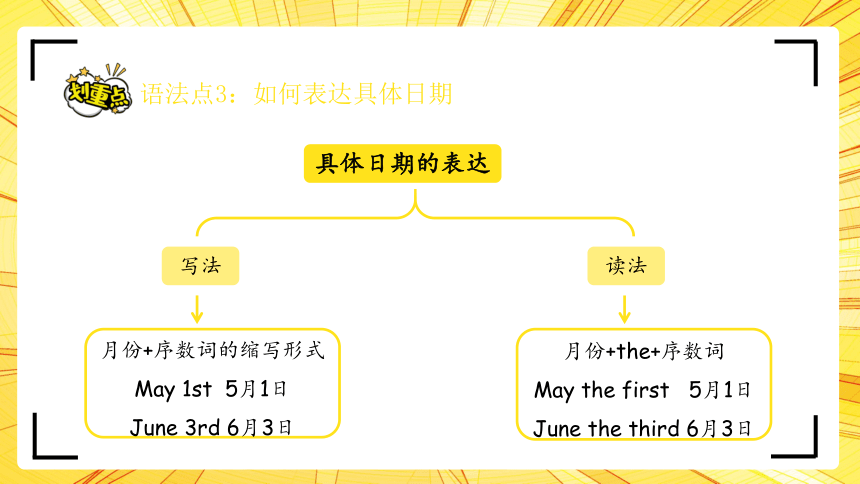 划重点

语法点3：如何表达具体日期

具体日期的表达

写法

月份+序数词的缩写形式
May 1st 5月1日
June 3rd 6月3日

读法

月份+the+序数词
May the first 5月1日
June the third 6月3日